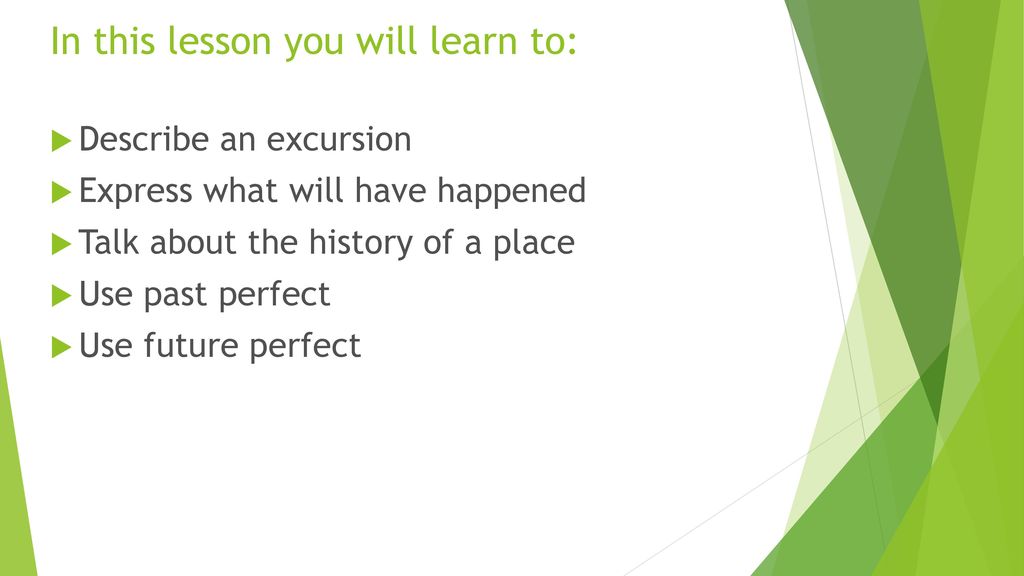 In this lesson you will learn to:

Describe an excursion
Express what will have happened
Talk about the history of a place
Use past perfect
Use future perfect